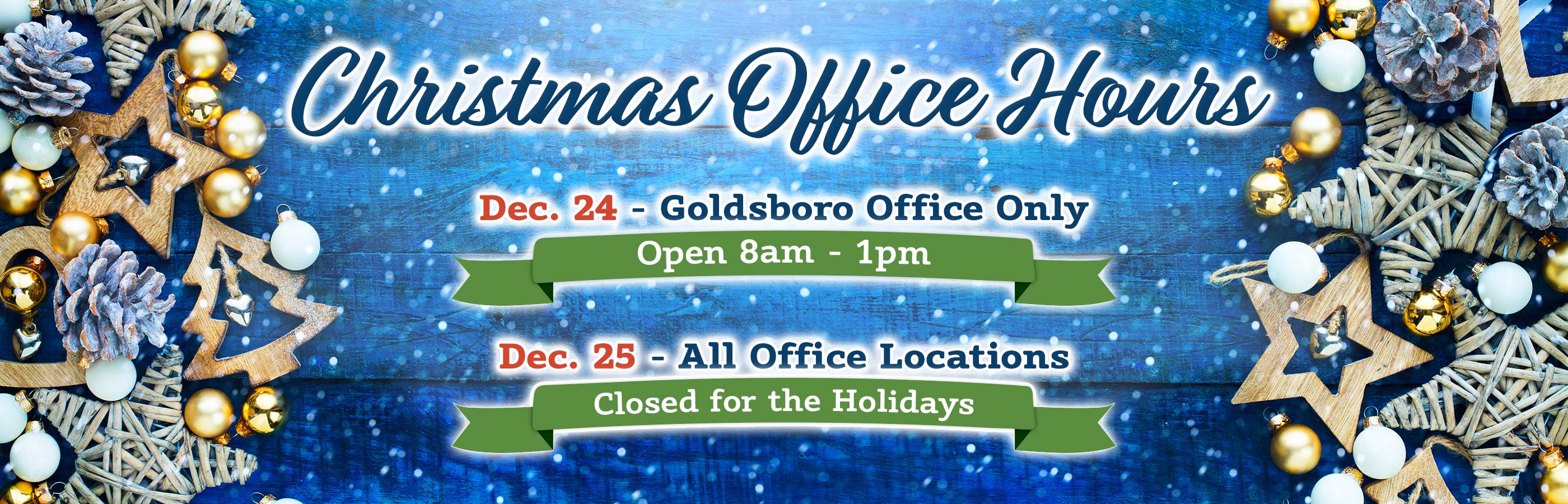 Christmas Office Hours

Dec. 24 - Goldsboro Office Only

Open 8am - 1pm

Dec. 25 - All Office Locations

Closed for the Holidays